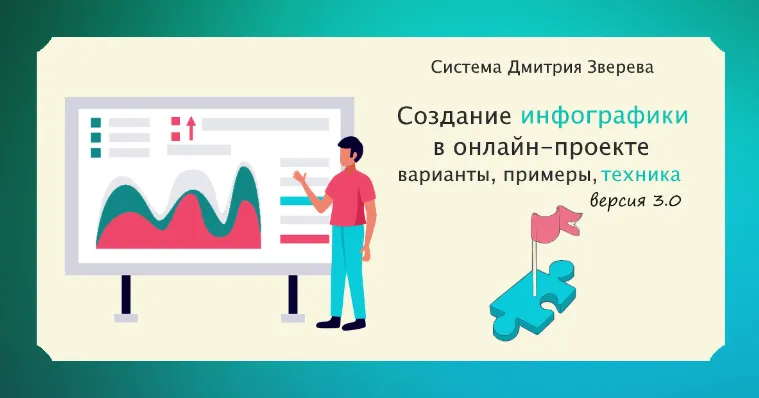 Система Дмитрия Зверева

Создание инфографики
в онлайн-проекте
варианты, примеры, техника
версия 3.0